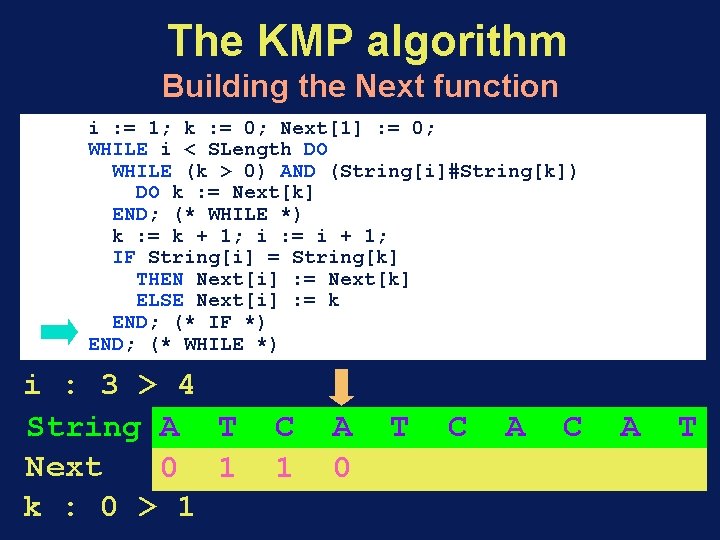 The KMP algorithm
Building the Next function

i := 1; k := 0; Next[1] := 0;
WHILE i < SLength DO
  WHILE (k > 0) AND (String[i]#String[k])
    DO k := Next[k]
  END; (* WHILE *)
  k := k + 1; i := i + 1;
  IF String[i] = String[k]
    THEN Next[i] := Next[k]
    ELSE Next[i] := k
  END; (* IF *)
END; (* WHILE *)

i : 3 > 4

| String | A | T | C | A | T | C | A | C | A | T |
|---|---|---|---|---|---|---|---|---|---|---|
| Next | 0 | 1 | 1 | 0 | | | | | | |

k : 0 > 1